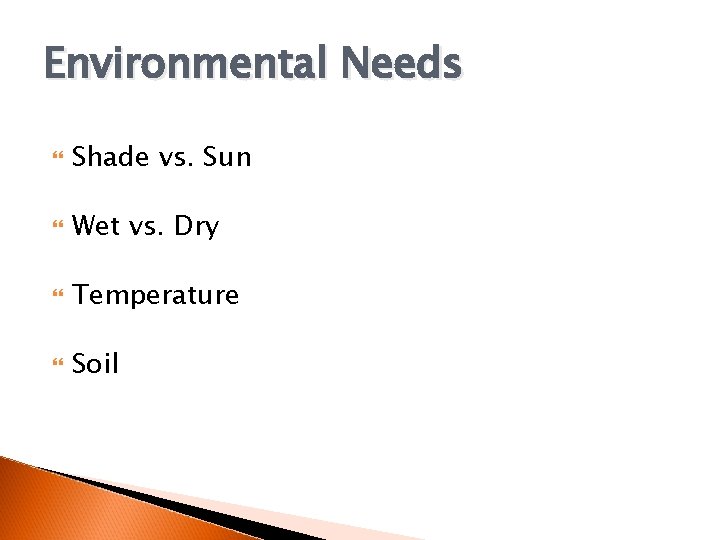 Environmental Needs

Shade vs. Sun

Wet vs. Dry

Temperature

Soil